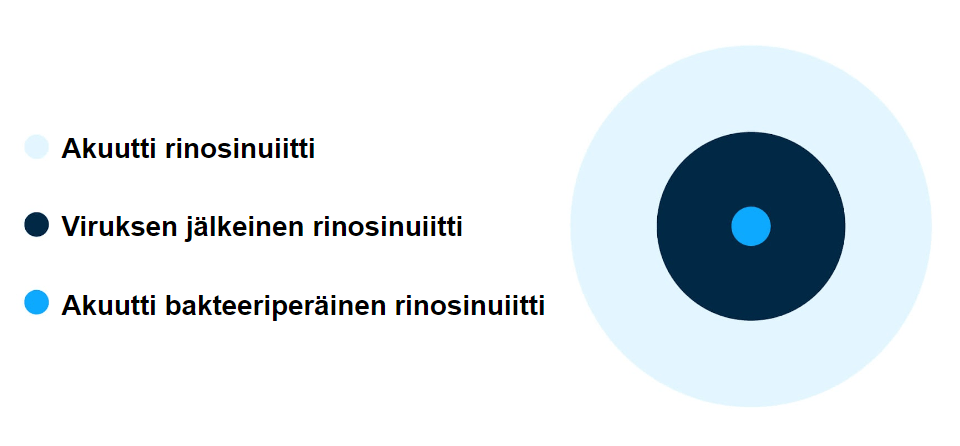 Akuutti rinosinuiitti

Viruksen jälkeinen rinosinuiitti

Akuutti bakteeriperäinen rinosinuiitti